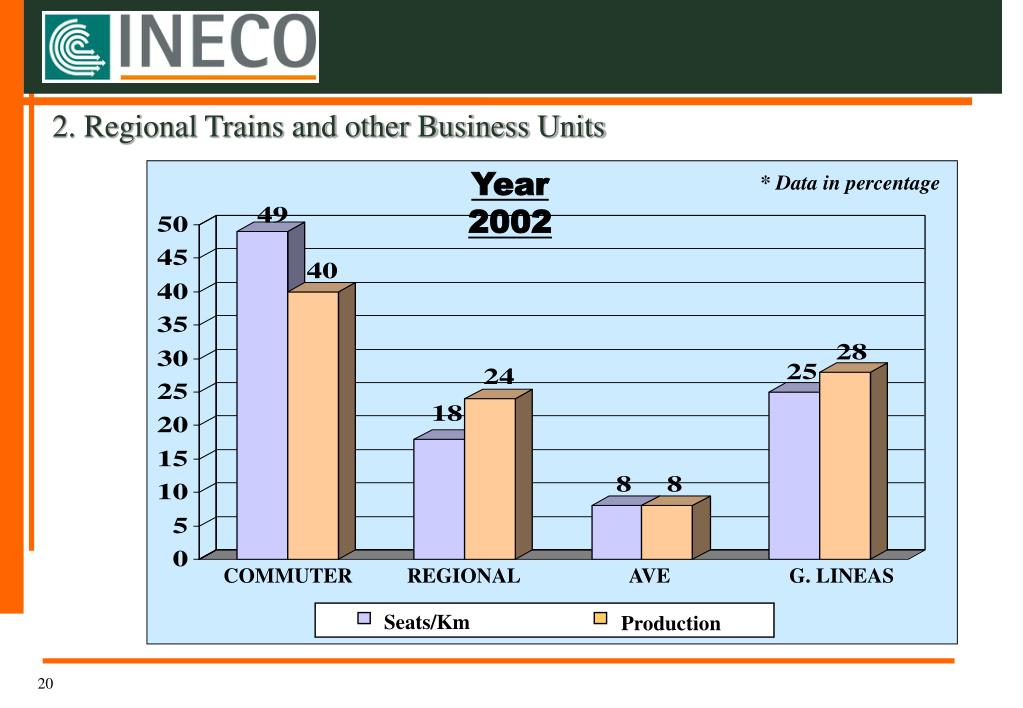 INECO

2. Regional Trains and other Business Units

Year 2002

* Data in percentage

50
45
40
35
30
25
20
15
10
5
0

49
40
18
24
8
8
25
28

COMMUTER
REGIONAL
AVE
G. LINEAS

Seats/Km
Production

20